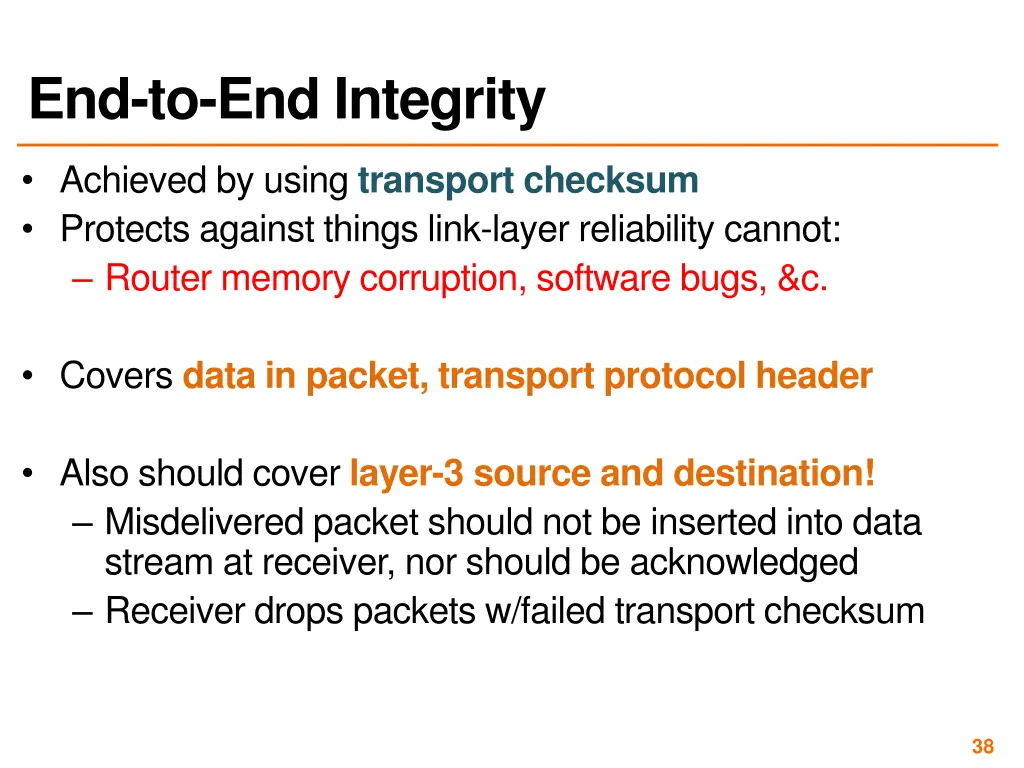 End-to-End Integrity

• Achieved by using transport checksum
• Protects against things link-layer reliability cannot:
– Router memory corruption, software bugs, &c.

• Covers data in packet, transport protocol header

• Also should cover layer-3 source and destination!
– Misdelivered packet should not be inserted into data stream at receiver, nor should be acknowledged
– Receiver drops packets w/failed transport checksum

38